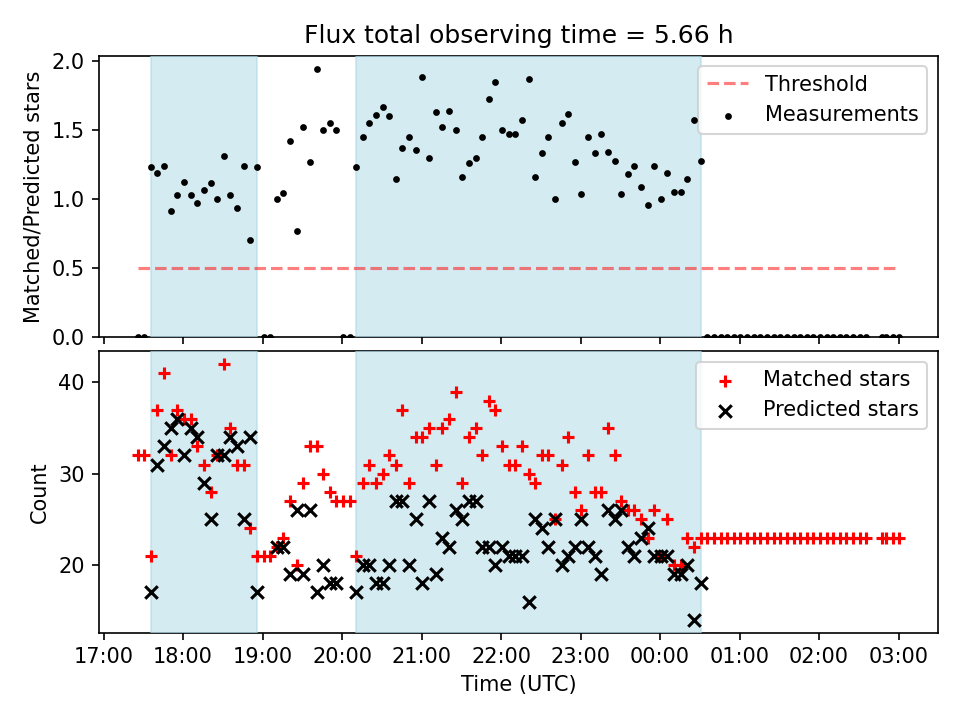 Flux total observing time = 5.66 h

Matched/Predicted stars

2.0
1.5
1.0
0.5
0.0

Threshold
Measurements

Count

40
30
20

Matched stars
Predicted stars

17:00 18:00 19:00 20:00 21:00 22:00 23:00 00:00 01:00 02:00 03:00

Time (UTC)